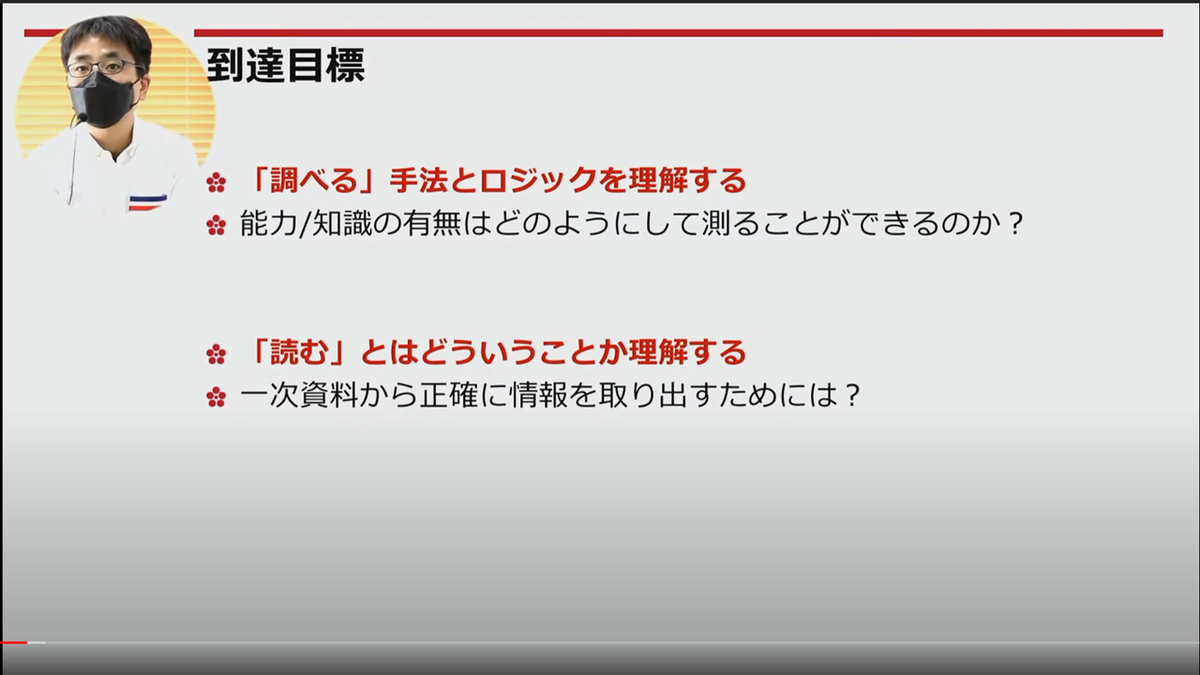 到達目標

「調べる」手法とロジックを理解する

能力/知識の有無はどのようにして測ることができるのか？

「読む」とはどういうことか理解する

一次資料から正確に情報を取り出すためには？